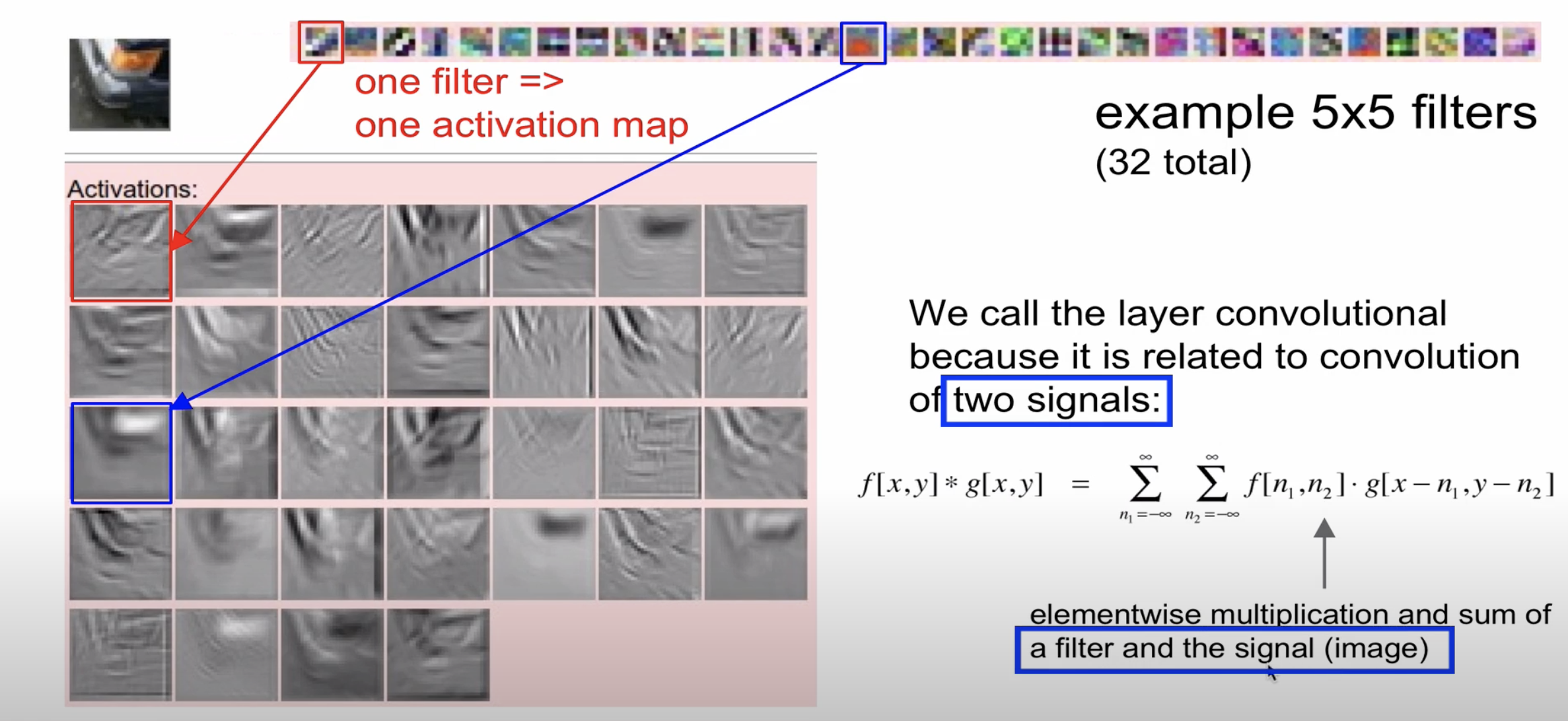 one filter =>
one activation map

example 5x5 filters
(32 total)

Activations:

We call the layer convolutional because it is related to convolution of two signals:

$f[x,y] * g[x,y] = \sum_{n_1=-\infty}^{\infty} \sum_{n_2=-\infty}^{\infty} f[n_1,n_2] \cdot g[x-n_1,y-n_2]$

elementwise multiplication and sum of a filter and the signal (image)